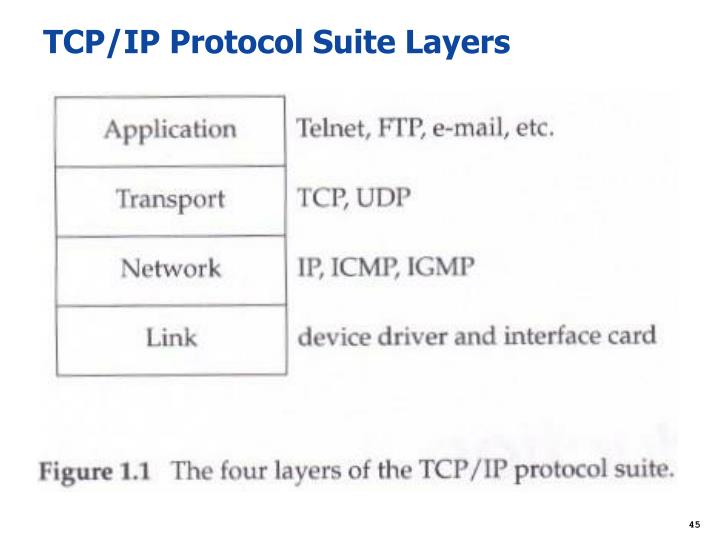 TCP/IP Protocol Suite Layers

| Application | Telnet, FTP, e-mail, etc. |
|---|---|
| Transport | TCP, UDP |
| Network | IP, ICMP, IGMP |
| Link | device driver and interface card |

Figure 1.1 The four layers of the TCP/IP protocol suite.

45